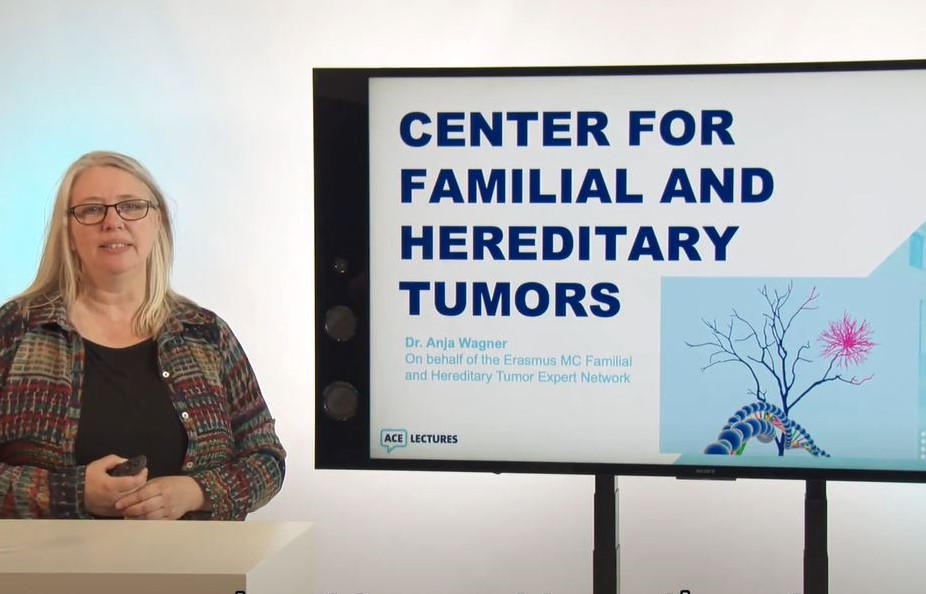 CENTER FOR FAMILIAL AND HEREDITARY TUMORS

Dr. Anja Wagner
On behalf of the Erasmus MC Familial and Hereditary Tumor Expert Network

ACE LECTURES

SONY